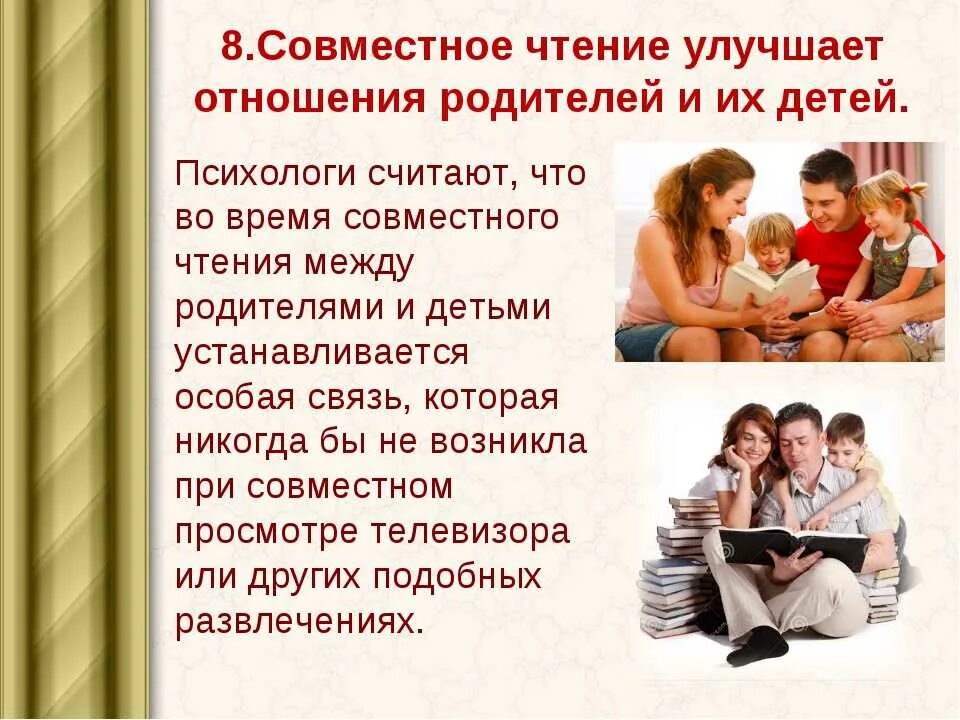 8.Совместное чтение улучшает отношения родителей и их детей.

Психологи считают, что во время совместного чтения между родителями и детьми устанавливается особая связь, которая никогда бы не возникла при совместном просмотре телевизора или других подобных развлечениях.